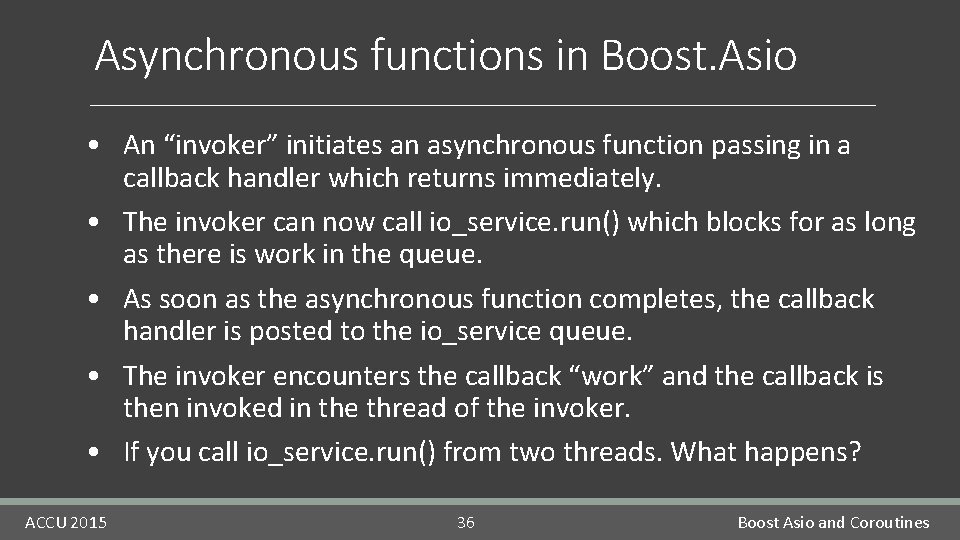 Asynchronous functions in Boost.Asio

• An “invoker” initiates an asynchronous function passing in a callback handler which returns immediately.

• The invoker can now call io_service.run() which blocks for as long as there is work in the queue.

• As soon as the asynchronous function completes, the callback handler is posted to the io_service queue.

• The invoker encounters the callback “work” and the callback is then invoked in the thread of the invoker.

• If you call io_service.run() from two threads. What happens?

ACCU 2015

36

Boost Asio and Coroutines